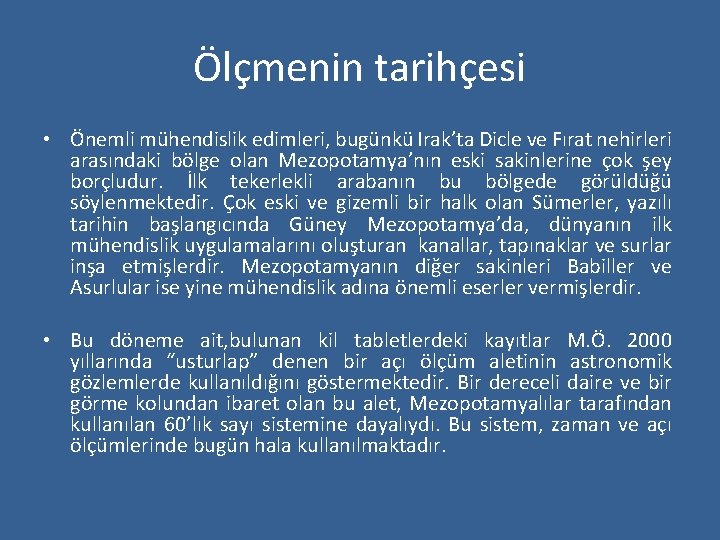 Ölçmenin tarihçesi

• Önemli mühendislik edimleri, bugünkü Irak'ta Dicle ve Fırat nehirleri arasındaki bölge olan Mezopotamya'nın eski sakinlerine çok şey borçludur. İlk tekerlekli arabanın bu bölgede görüldüğü söylenmektedir. Çok eski ve gizemli bir halk olan Sümerler, yazılı tarihin başlangıcında Güney Mezopotamya'da, dünyanın ilk mühendislik uygulamalarını oluşturan kanallar, tapınaklar ve surlar inşa etmişlerdir. Mezopotamyanın diğer sakinleri Babiller ve Asurlular ise yine mühendislik adına önemli eserler vermişlerdir.

• Bu döneme ait,bulunan kil tabletlerdeki kayıtlar M.Ö. 2000 yıllarında "usturlap" denen bir açı ölçüm aletinin astronomik gözlemlerde kullanıldığını göstermektedir. Bir dereceli daire ve bir görme kolundan ibaret olan bu alet, Mezopotamyalılar tarafından kullanılan 60'lık sayı sistemine dayalıydı. Bu sistem, zaman ve açı ölçümlerinde bugün hala kullanılmaktadır.